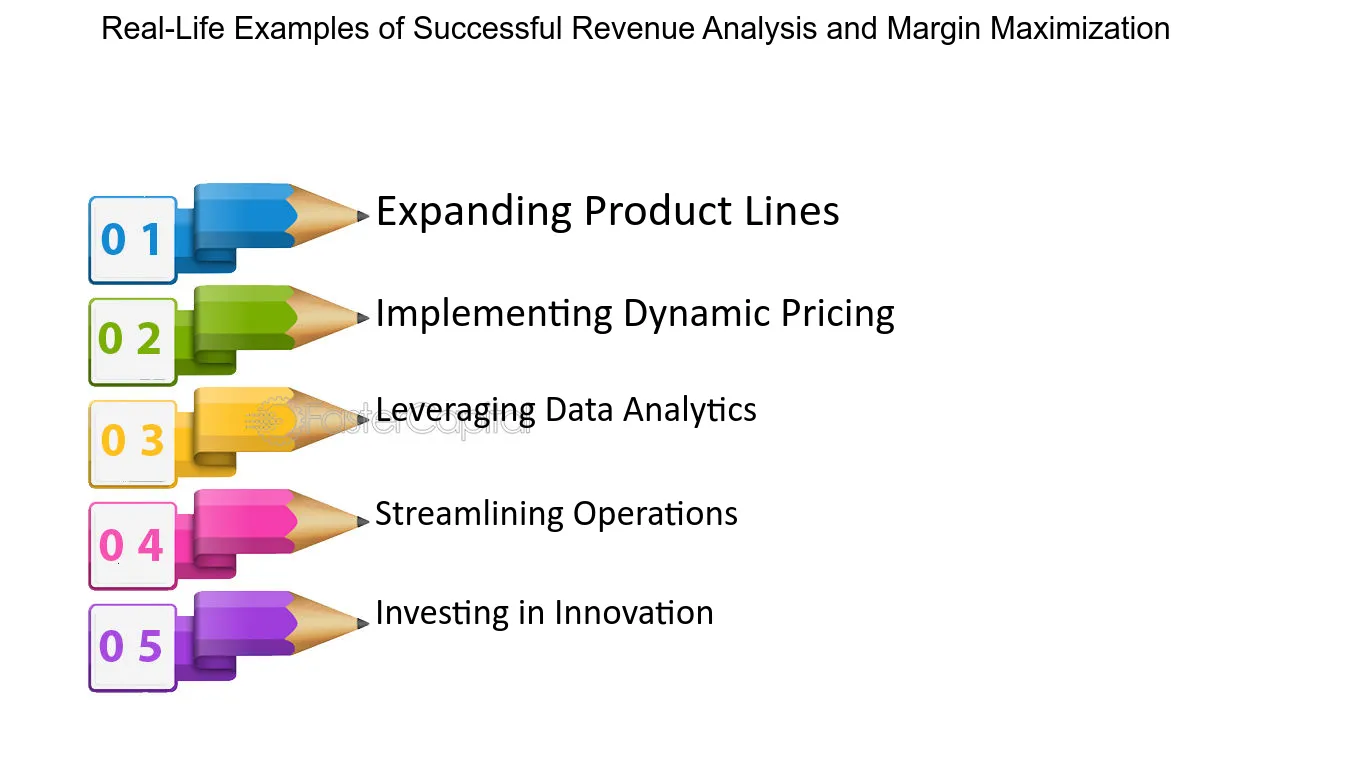 Real-Life Examples of Successful Revenue Analysis and Margin Maximization

0 1
Expanding Product Lines

0 2
Implementing Dynamic Pricing

0 3
Leveraging Data Analytics

0 4
Streamlining Operations

0 5
Investing in Innovation

FasterCapital